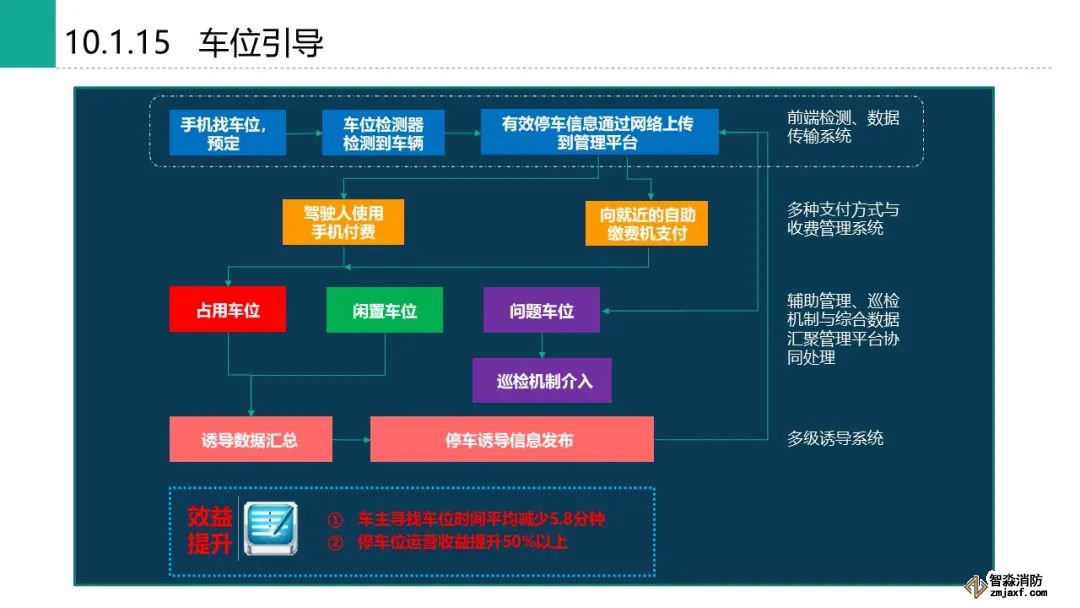 10.1.15 车位引导

手机找车位，预定

车位检测器检测到车辆

有效停车信息通过网络上传到管理平台

前端检测、数据传输系统

驾驶人使用手机付费

向就近的自助缴费机支付

多种支付方式与收费管理系统

占用车位

闲置车位

问题车位

辅助管理、巡检机制与综合数据汇聚管理平台协同处理

巡检机制介入

诱导数据汇总

停车诱导信息发布

多级诱导系统

效益提升

① 车主寻找车位时间平均减少5.8分钟
② 停车位运营收益提升50%以上

智淼消防
zmjaxf.com